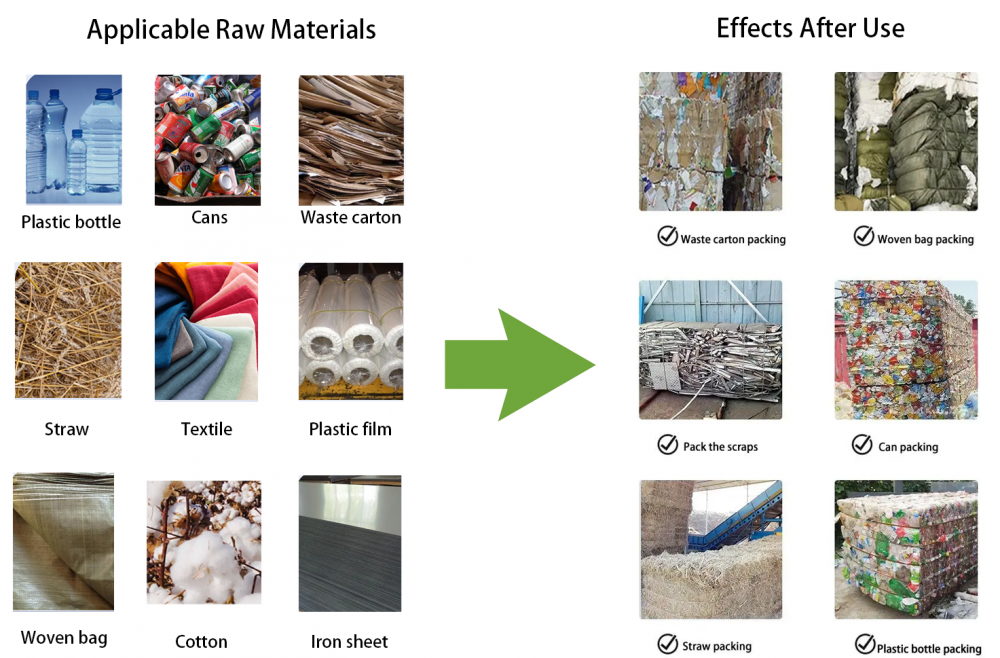 Applicable Raw Materials

Plastic bottle

Cans

Waste carton

Straw

Textile

Plastic film

Woven bag

Cotton

Iron sheet

Effects After Use

Waste carton packing

Woven bag packing

Pack the scraps

Can packing

Straw packing

Plastic bottle packing